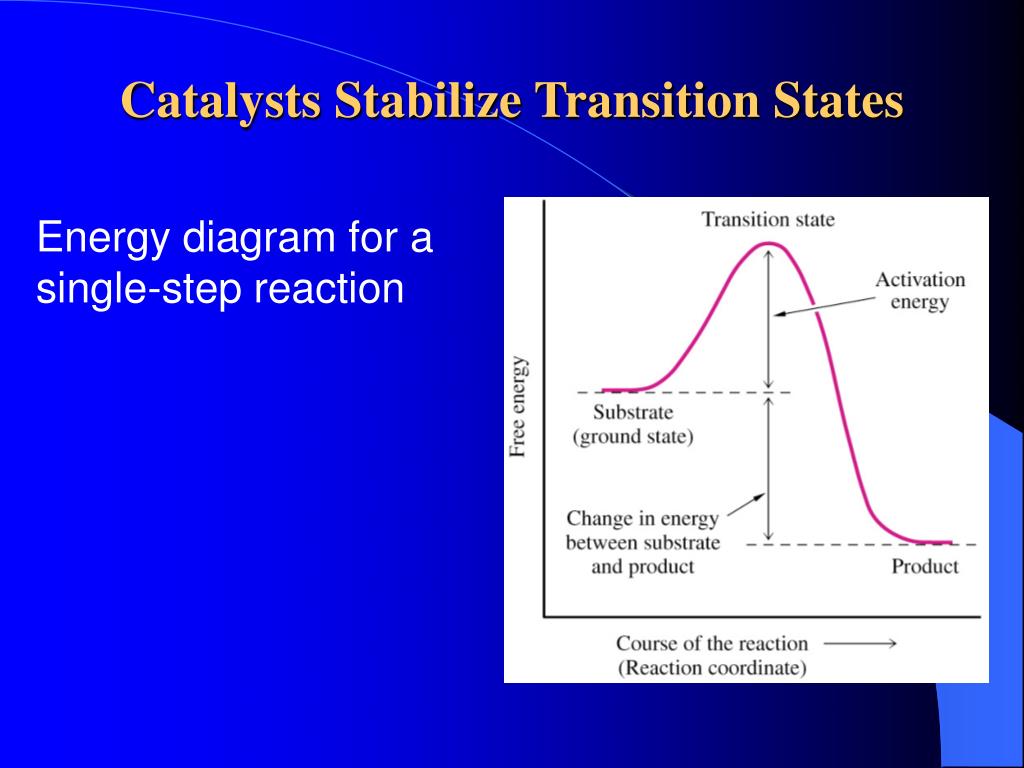 Catalysts Stabilize Transition States

Energy diagram for a single-step reaction

Transition state

Activation energy

Free energy

Substrate (ground state)

Change in energy between substrate and product

Product

Course of the reaction ⟶
(Reaction coordinate)